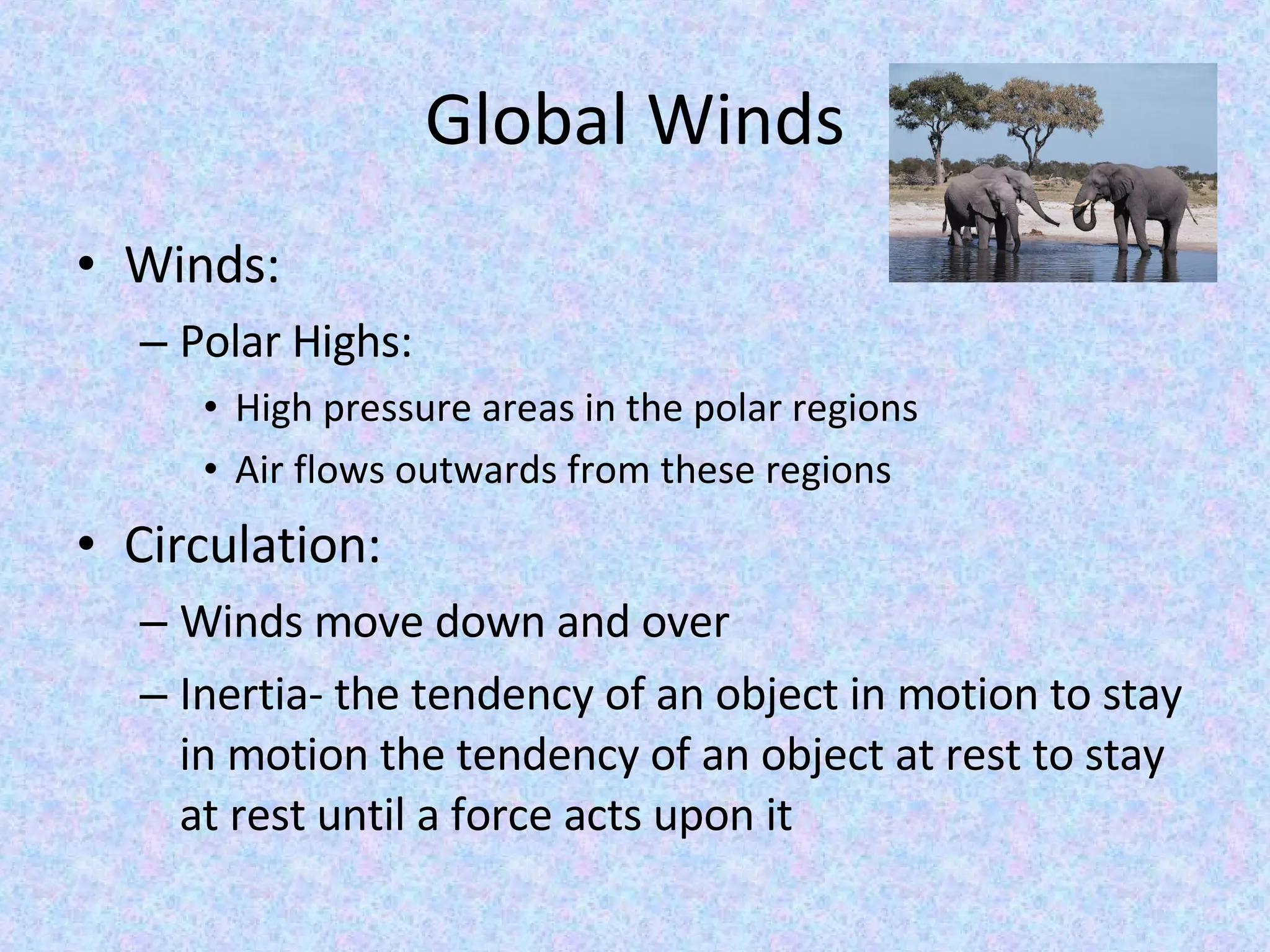 Global Winds

• Winds:
– Polar Highs:
• High pressure areas in the polar regions
• Air flows outwards from these regions

• Circulation:
– Winds move down and over
– Inertia- the tendency of an object in motion to stay in motion the tendency of an object at rest to stay at rest until a force acts upon it